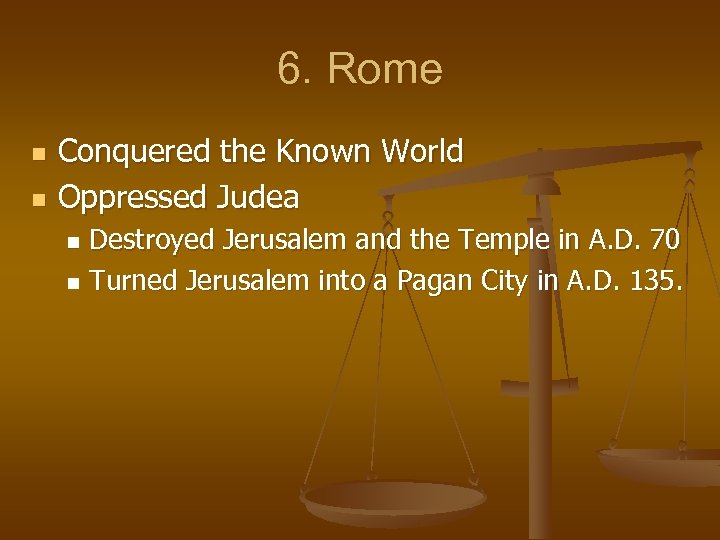 6. Rome

- Conquered the Known World
- Oppressed Judea
  - Destroyed Jerusalem and the Temple in A.D. 70
  - Turned Jerusalem into a Pagan City in A.D. 135.